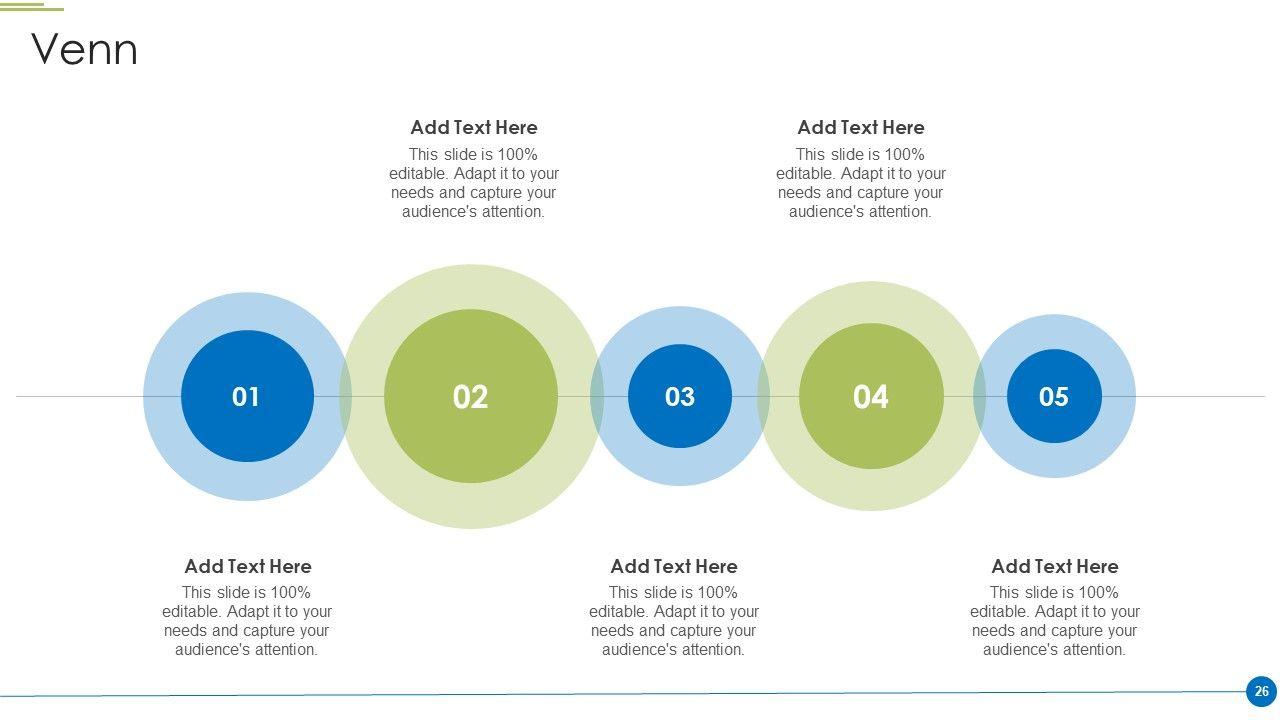 Venn

Add Text Here
This slide is 100% editable. Adapt it to your needs and capture your audience's attention.

Add Text Here
This slide is 100% editable. Adapt it to your needs and capture your audience's attention.

01

02

03

04

05

Add Text Here
This slide is 100% editable. Adapt it to your needs and capture your audience's attention.

Add Text Here
This slide is 100% editable. Adapt it to your needs and capture your audience's attention.

Add Text Here
This slide is 100% editable. Adapt it to your needs and capture your audience's attention.

26